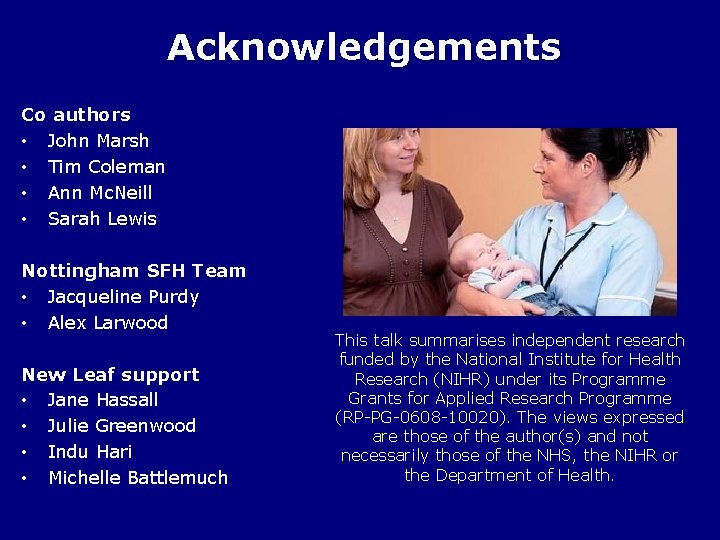 Acknowledgements

Co authors
• John Marsh
• Tim Coleman
• Ann McNeill
• Sarah Lewis

Nottingham SFH Team
• Jacqueline Purdy
• Alex Larwood

New Leaf support
• Jane Hassall
• Julie Greenwood
• Indu Hari
• Michelle Battlemuch

This talk summarises independent research funded by the National Institute for Health Research (NIHR) under its Programme Grants for Applied Research Programme (RP-PG-0608-10020). The views expressed are those of the author(s) and not necessarily those of the NHS, the NIHR or the Department of Health.